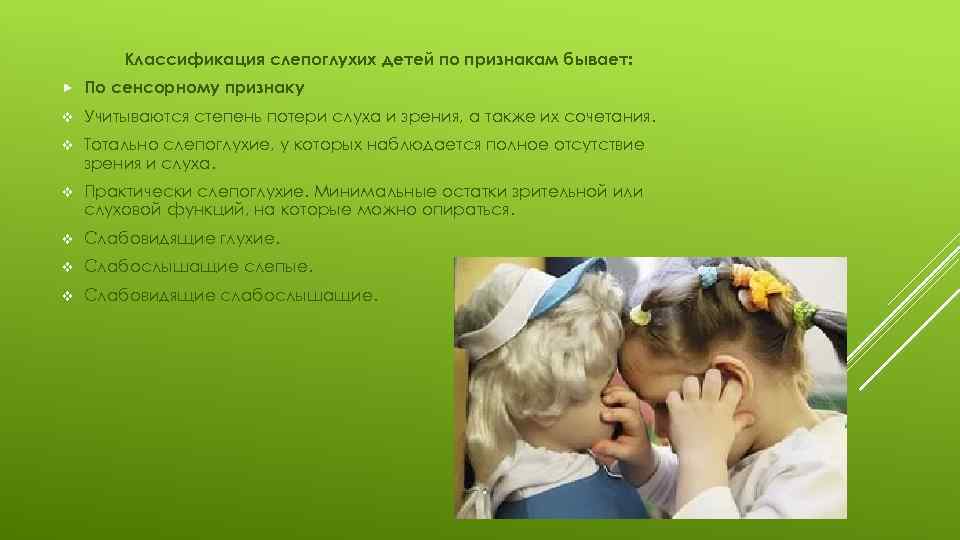 Классификация слепоглухих детей по признакам бывает:

По сенсорному признаку

Учитываются степень потери слуха и зрения, а также их сочетания.

Тотально слепоглухие, у которых наблюдается полное отсутствие зрения и слуха.

Практически слепоглухие. Минимальные остатки зрительной или слуховой функций, на которые можно опираться.

Слабовидящие глухие.

Слабослышащие слепые.

Слабовидящие слабослышащие.